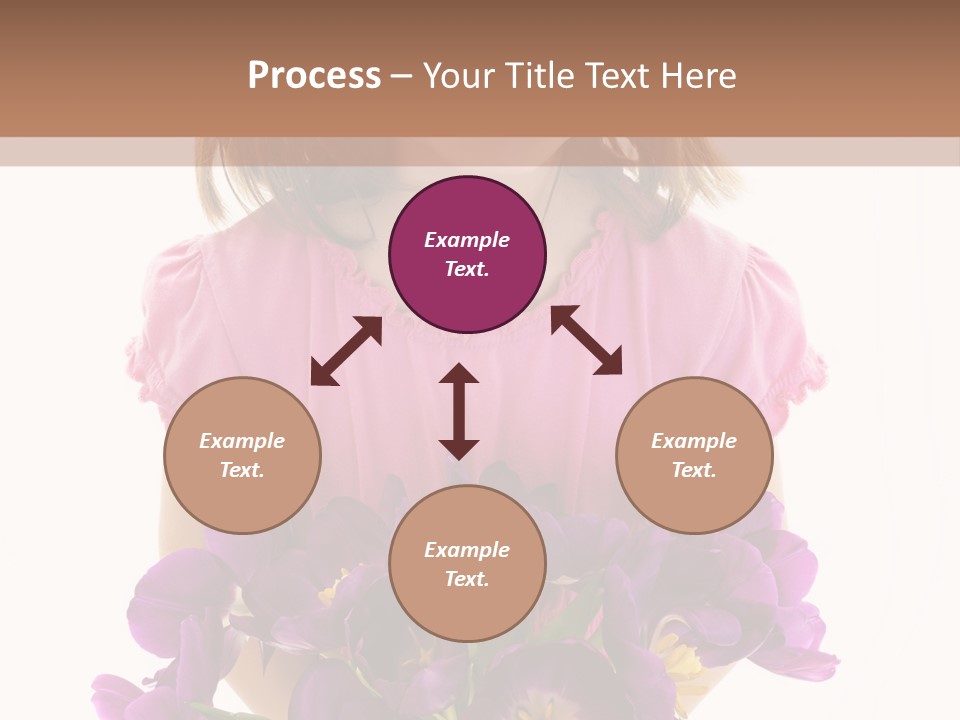 Process – Your Title Text Here

Example Text.

Example Text.

Example Text.

Example Text.